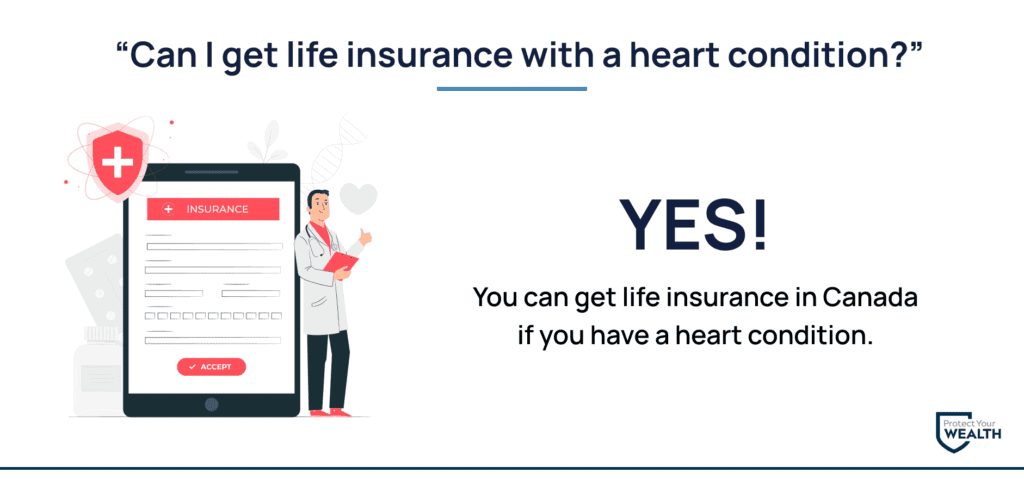 “Can I get life insurance with a heart condition?”

INSURANCE

ACCEPT

YES!

You can get life insurance in Canada if you have a heart condition.

Protect Your WEALTH